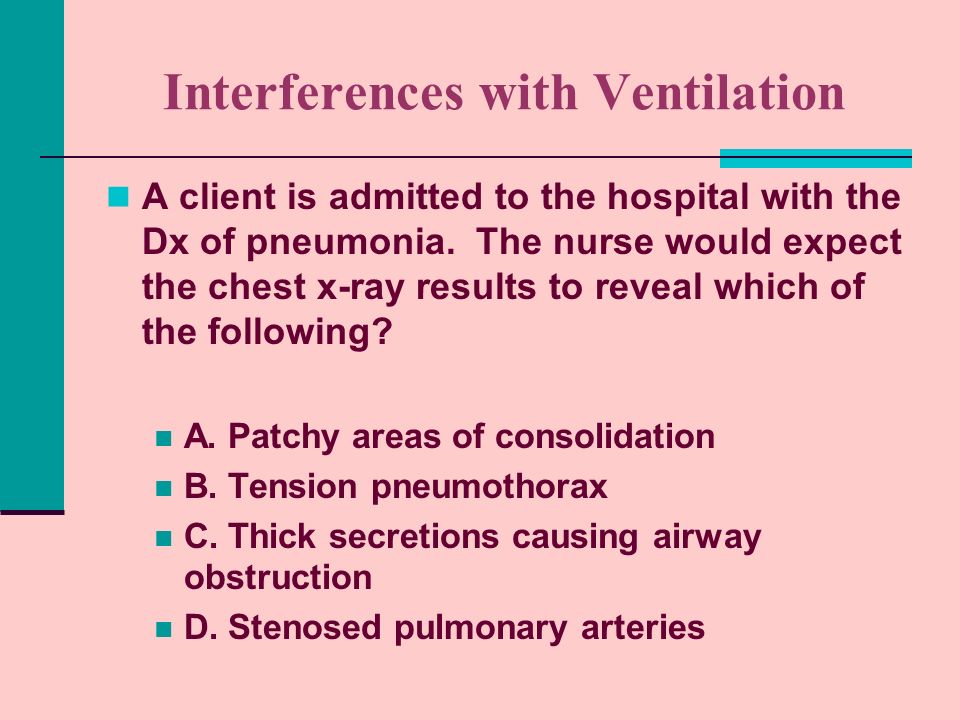 Interferences with Ventilation

A client is admitted to the hospital with the Dx of pneumonia. The nurse would expect the chest x-ray results to reveal which of the following?

A. Patchy areas of consolidation
B. Tension pneumothorax
C. Thick secretions causing airway obstruction
D. Stenosed pulmonary arteries